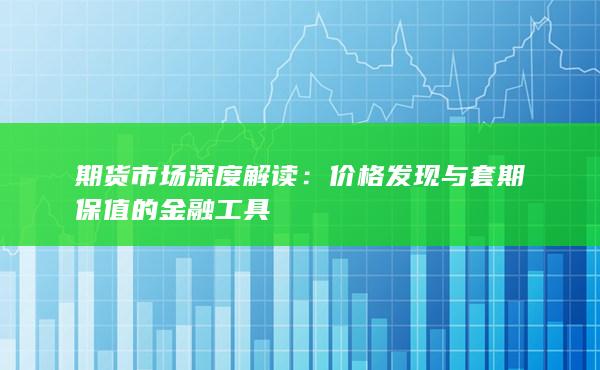 期货市场深度解读：价格发现与套期保值的金融工具